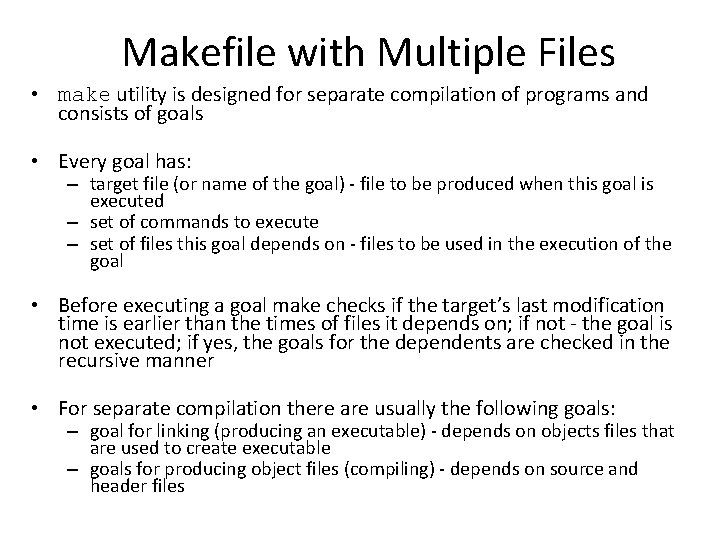 Makefile with Multiple Files

• make utility is designed for separate compilation of programs and consists of goals

• Every goal has:
– target file (or name of the goal) - file to be produced when this goal is executed
– set of commands to execute
– set of files this goal depends on - files to be used in the execution of the goal

• Before executing a goal make checks if the target's last modification time is earlier than the times of files it depends on; if not - the goal is not executed; if yes, the goals for the dependents are checked in the recursive manner

• For separate compilation there are usually the following goals:
– goal for linking (producing an executable) - depends on objects files that are used to create executable
– goals for producing object files (compiling) - depends on source and header files